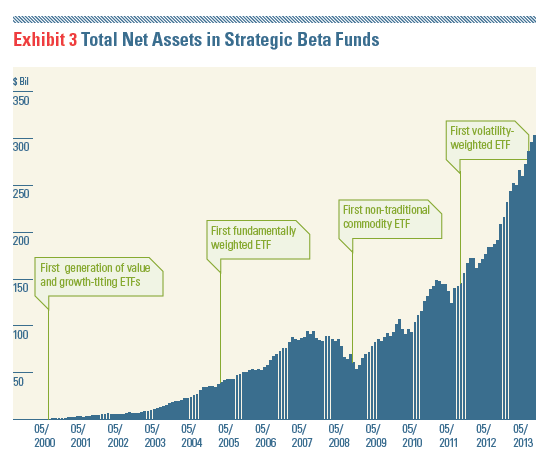 Exhibit 3 Total Net Assets in Strategic Beta Funds

$ Bil

350

300

250

200

150

100

50

First generation of value and growth-tilting ETFs

First fundamentally weighted ETF

First non-traditional commodity ETF

First volatility-weighted ETF

05/ 2000

05/ 2001

05/ 2002

05/ 2003

05/ 2004

05/ 2005

05/ 2006

05/ 2007

05/ 2008

05/ 2009

05/ 2010

05/ 2011

05/ 2012

05/ 2013